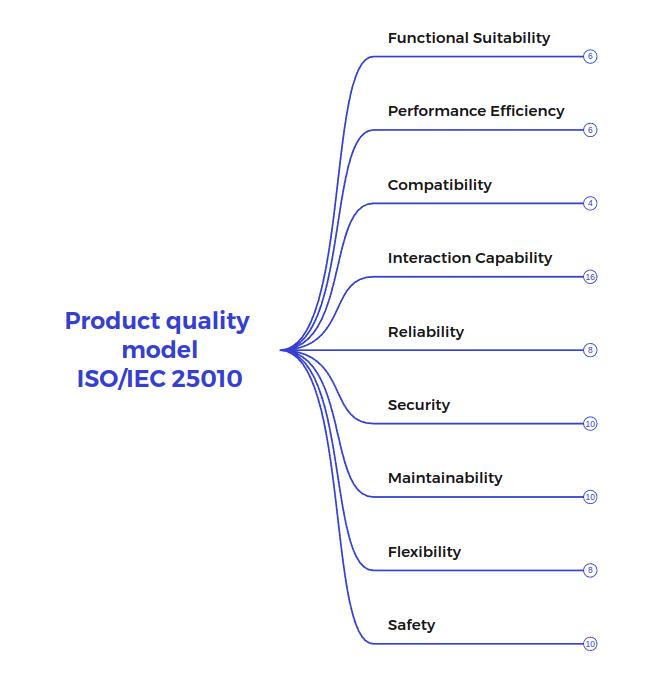 Product quality model ISO/IEC 25010

Functional Suitability
6

Performance Efficiency
6

Compatibility
4

Interaction Capability
16

Reliability
8

Security
10

Maintainability
10

Flexibility
8

Safety
10